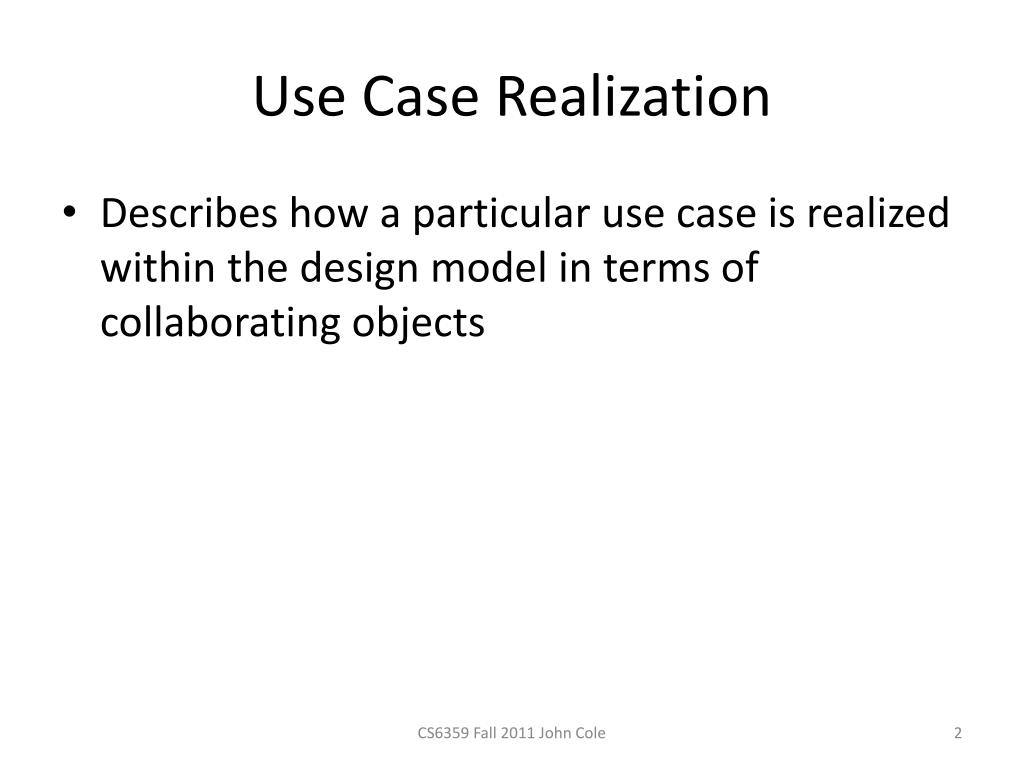 Use Case Realization

• Describes how a particular use case is realized within the design model in terms of collaborating objects

CS6359 Fall 2011 John Cole

2